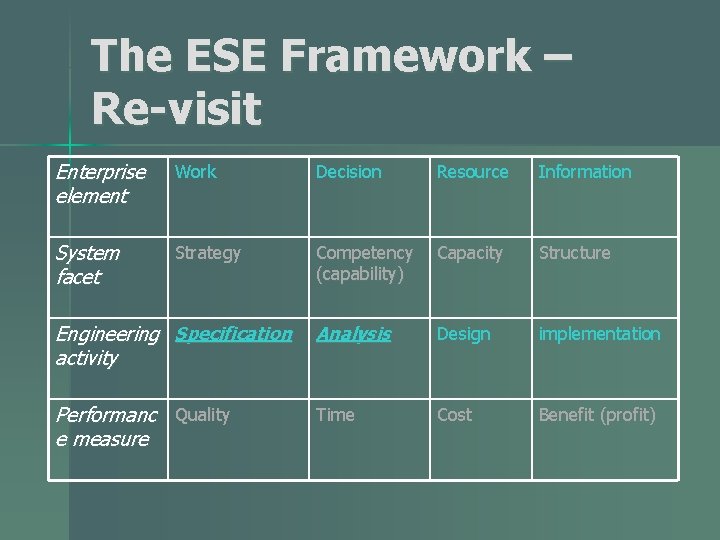 The ESE Framework – Re-visit

| Enterprise element | Work | Decision | Resource | Information |
|---|---|---|---|---|
| System facet | Strategy | Competency (capability) | Capacity | Structure |
| Engineering activity | Specification | Analysis | Design | implementation |
| Performance measure | Quality | Time | Cost | Benefit (profit) |